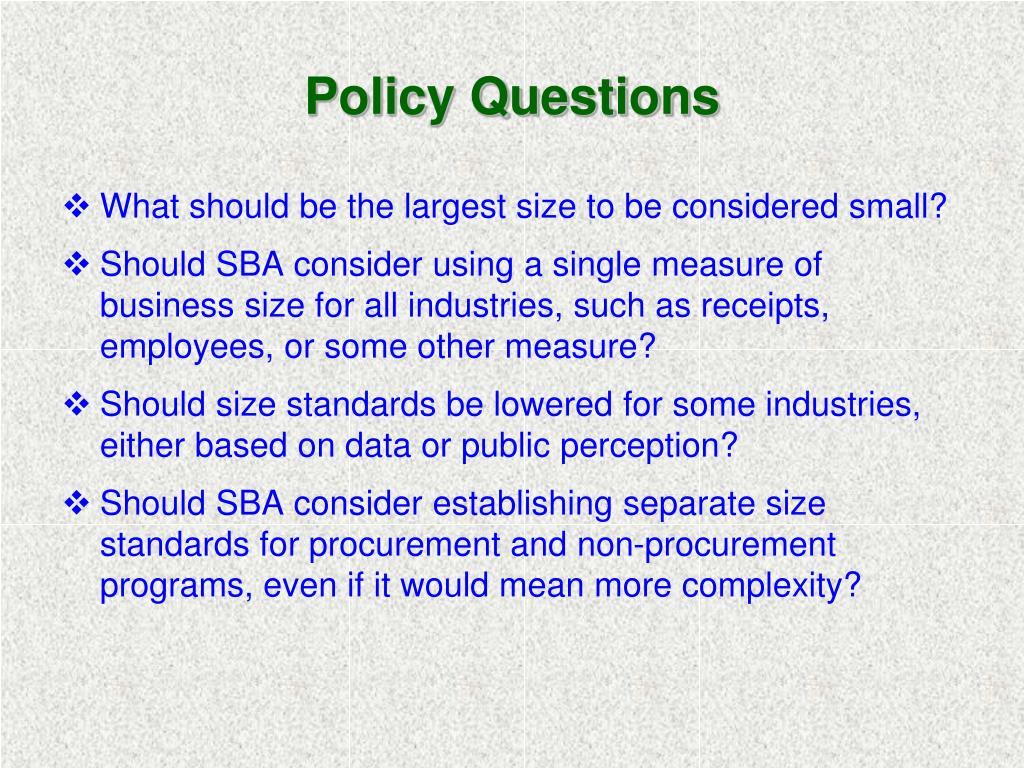 Policy Questions

❖ What should be the largest size to be considered small?

❖ Should SBA consider using a single measure of business size for all industries, such as receipts, employees, or some other measure?

❖ Should size standards be lowered for some industries, either based on data or public perception?

❖ Should SBA consider establishing separate size standards for procurement and non-procurement programs, even if it would mean more complexity?